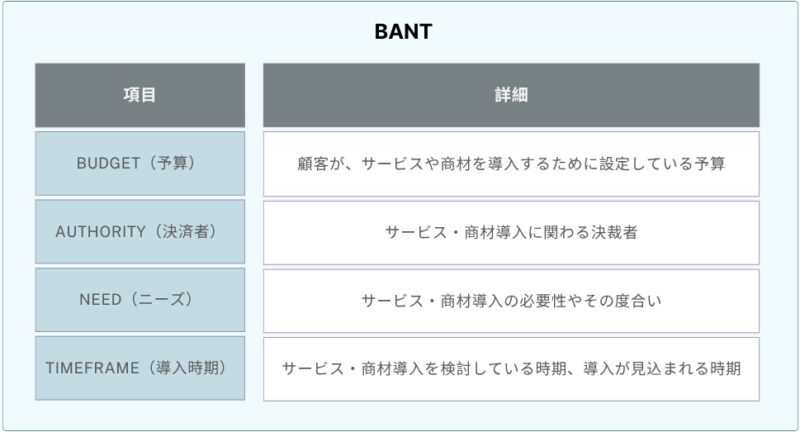 BANT

| 項目 | 詳細 |
|---|---|
| BUDGET（予算） | 顧客が、サービスや商材を導入するために設定している予算 |
| AUTHORITY（決済者） | サービス・商材導入に関わる決裁者 |
| NEED（ニーズ） | サービス・商材導入の必要性やその度合い |
| TIMEFRAME（導入時期） | サービス・商材導入を検討している時期、導入が見込まれる時期 |